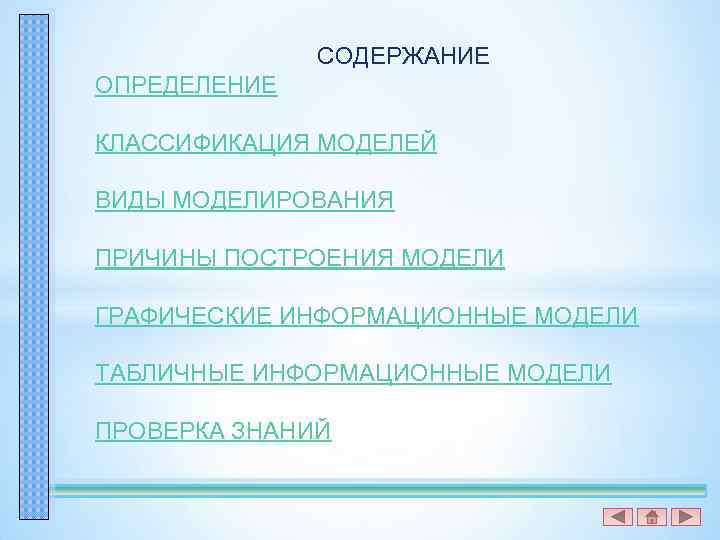 СОДЕРЖАНИЕ

ОПРЕДЕЛЕНИЕ

КЛАССИФИКАЦИЯ МОДЕЛЕЙ

ВИДЫ МОДЕЛИРОВАНИЯ

ПРИЧИНЫ ПОСТРОЕНИЯ МОДЕЛИ

ГРАФИЧЕСКИЕ ИНФОРМАЦИОННЫЕ МОДЕЛИ

ТАБЛИЧНЫЕ ИНФОРМАЦИОННЫЕ МОДЕЛИ

ПРОВЕРКА ЗНАНИЙ